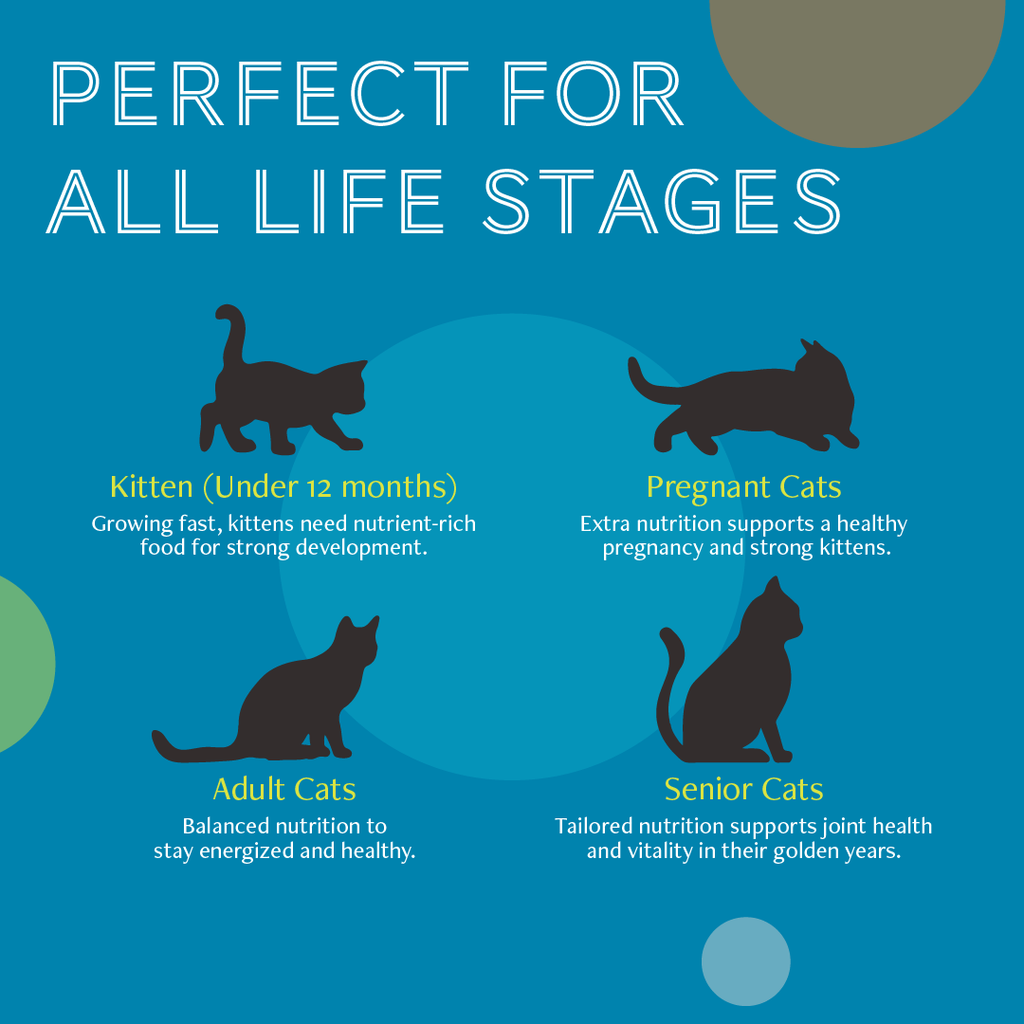 PERFECT FOR ALL LIFE STAGES

Kitten (Under 12 months)
Growing fast, kittens need nutrient-rich food for strong development.

Pregnant Cats
Extra nutrition supports a healthy pregnancy and strong kittens.

Adult Cats
Balanced nutrition to stay energized and healthy.

Senior Cats
Tailored nutrition supports joint health and vitality in their golden years.